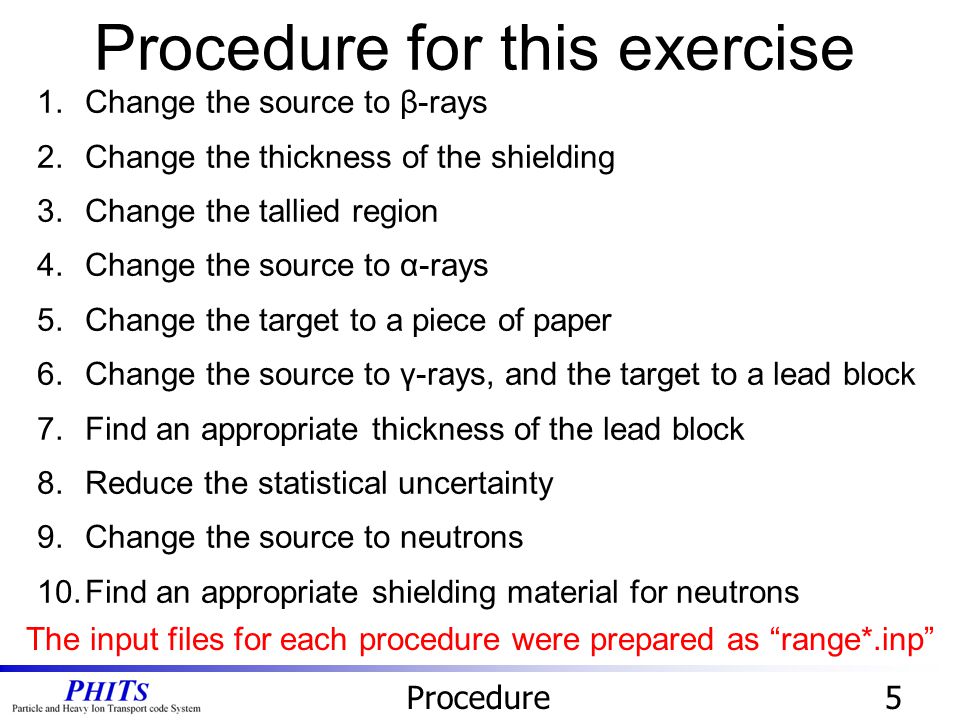 Procedure for this exercise

1. Change the source to β-rays
2. Change the thickness of the shielding
3. Change the tallied region
4. Change the source to α-rays
5. Change the target to a piece of paper
6. Change the source to γ-rays, and the target to a lead block
7. Find an appropriate thickness of the lead block
8. Reduce the statistical uncertainty
9. Change the source to neutrons
10. Find an appropriate shielding material for neutrons

The input files for each procedure were prepared as “range*.inp”

PHITS
Particle and Heavy Ion Transport code System

Procedure

5